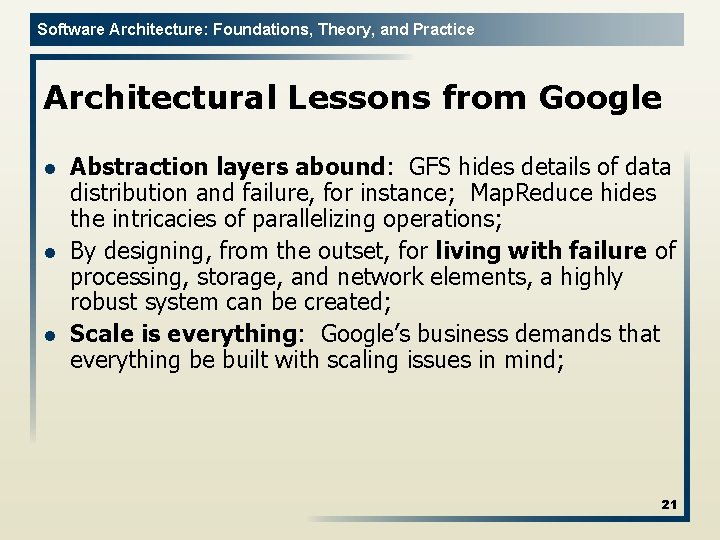 Software Architecture: Foundations, Theory, and Practice

Architectural Lessons from Google

- Abstraction layers abound: GFS hides details of data distribution and failure, for instance; MapReduce hides the intricacies of parallelizing operations;
- By designing, from the outset, for living with failure of processing, storage, and network elements, a highly robust system can be created;
- Scale is everything: Google's business demands that everything be built with scaling issues in mind;

21